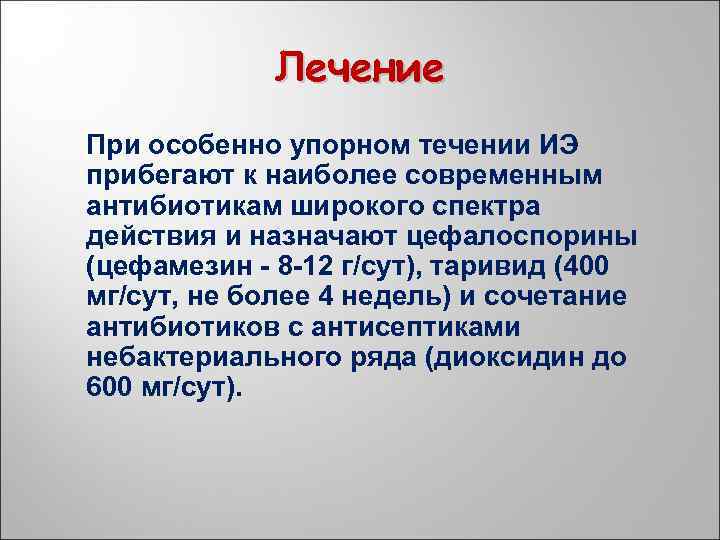 Лечение

При особенно упорном течении ИЭ прибегают к наиболее современным антибиотикам широкого спектра действия и назначают цефалоспорины (цефамезин - 8-12 г/сут), таривид (400 мг/сут, не более 4 недель) и сочетание антибиотиков с антисептиками небактериального ряда (диоксидин до 600 мг/сут).